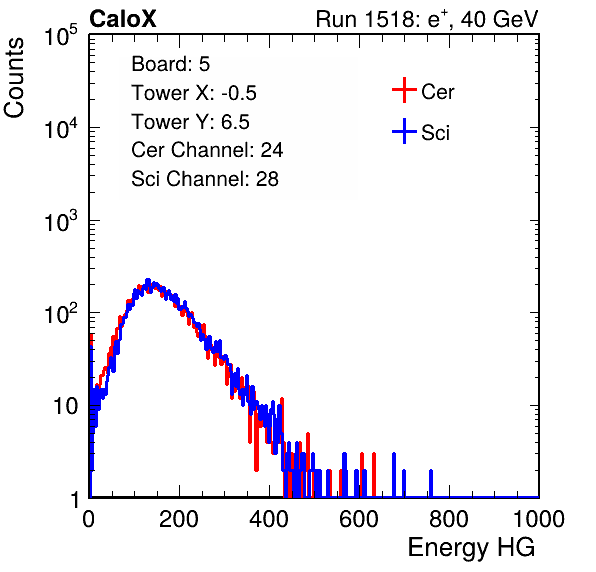 CaloX

Run 1518: $e^{+}$, 40 GeV

Counts

$10^5$

$10^4$

$10^3$

$10^2$

10

1

Board: 5
Tower X: -0.5
Tower Y: 6.5
Cer Channel: 24
Sci Channel: 28

Cer

Sci

0 200 400 600 800 1000

Energy HG